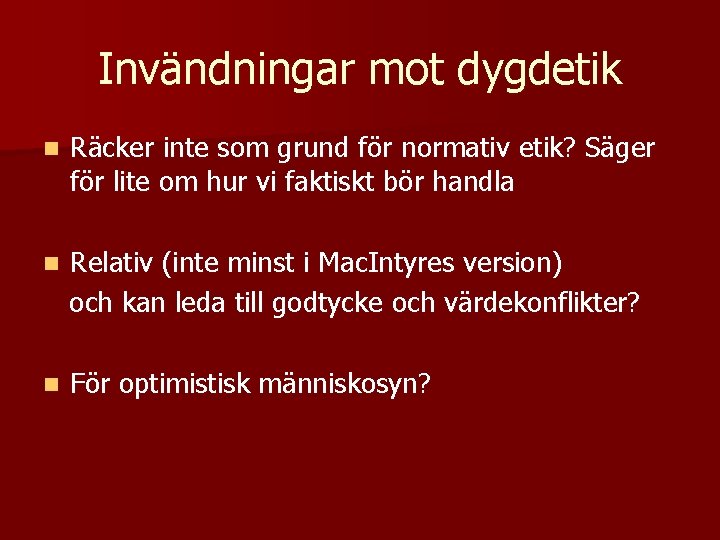 Invändningar mot dygdetik

Räcker inte som grund för normativ etik? Säger för lite om hur vi faktiskt bör handla

Relativ (inte minst i MacIntyres version) och kan leda till godtycke och värdekonflikter?

För optimistisk människosyn?